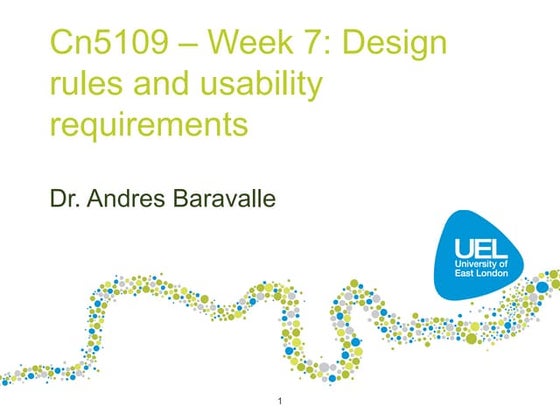 Cn5109 – Week 7: Design rules and usability requirements

Dr. Andres Baravalle

UEL
University of East London

1